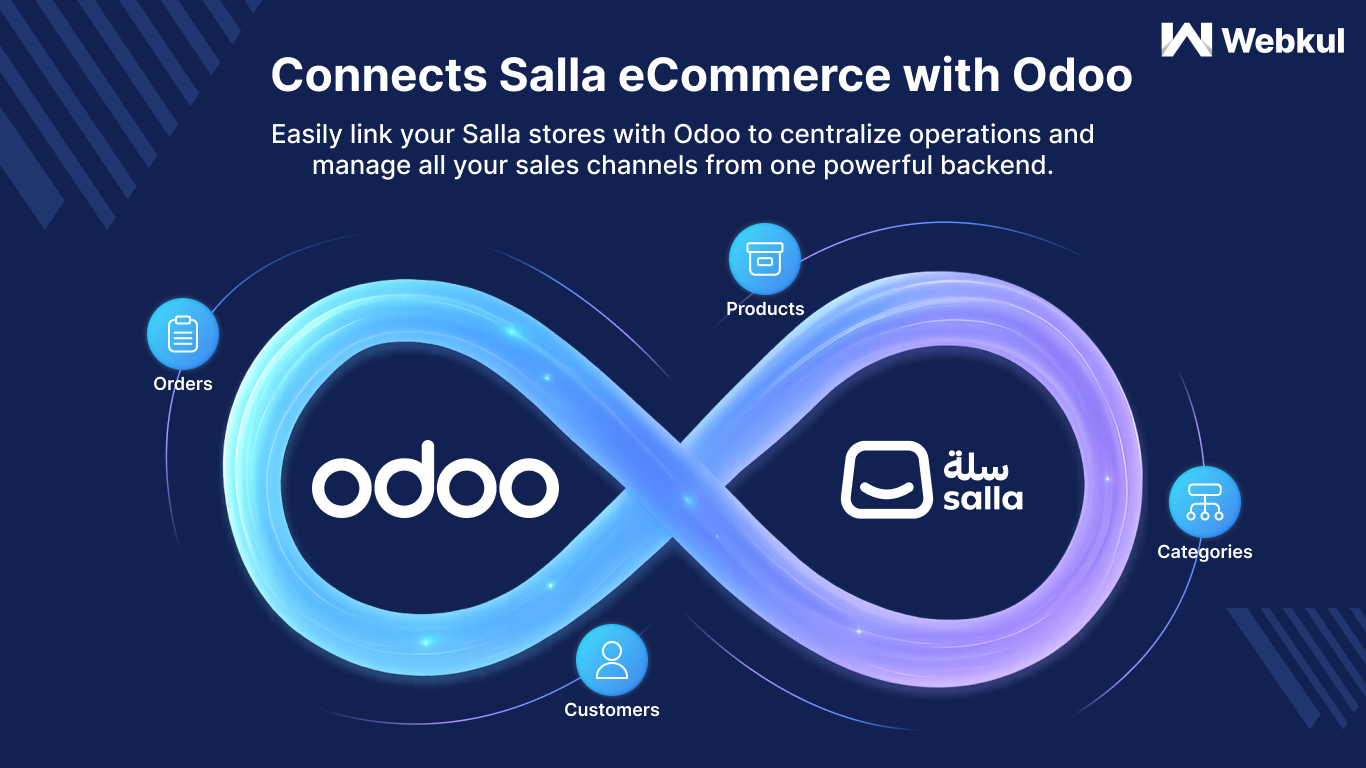 Webkul

Connects Salla eCommerce with Odoo

Easily link your Salla stores with Odoo to centralize operations and manage all your sales channels from one powerful backend.

Products

Orders

odoo

سلة
salla

Categories

Customers